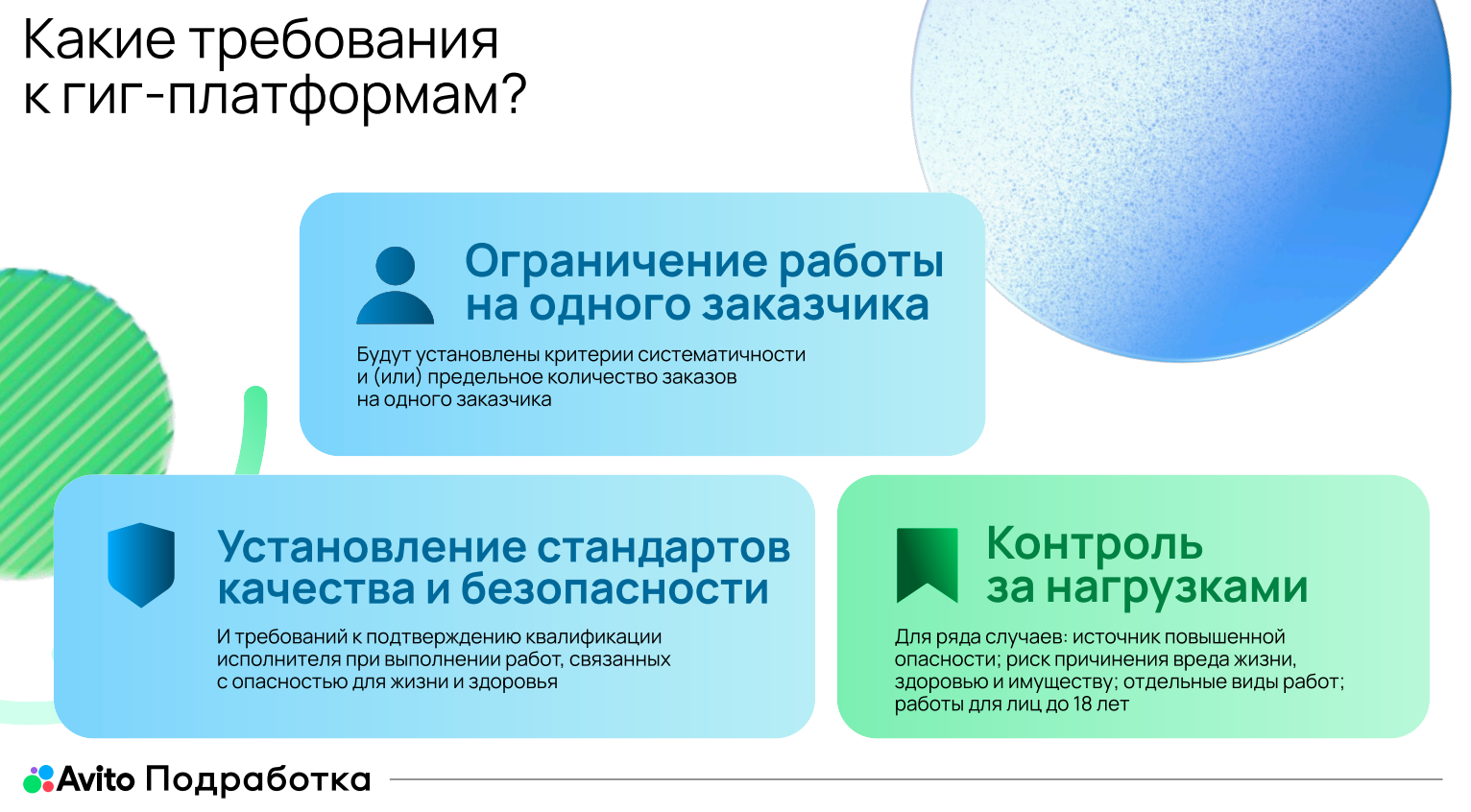 Какие требования к гиг-платформам?

Ограничение работы на одного заказчика

Будут установлены критерии систематичности и (или) предельное количество заказов на одного заказчика

Установление стандартов качества и безопасности

И требований к подтверждению квалификации исполнителя при выполнении работ, связанных с опасностью для жизни и здоровья

Контроль за нагрузками

Для ряда случаев: источник повышенной опасности; риск причинения вреда жизни, здоровью и имуществу; отдельные виды работ; работы для лиц до 18 лет

Avito Подработка